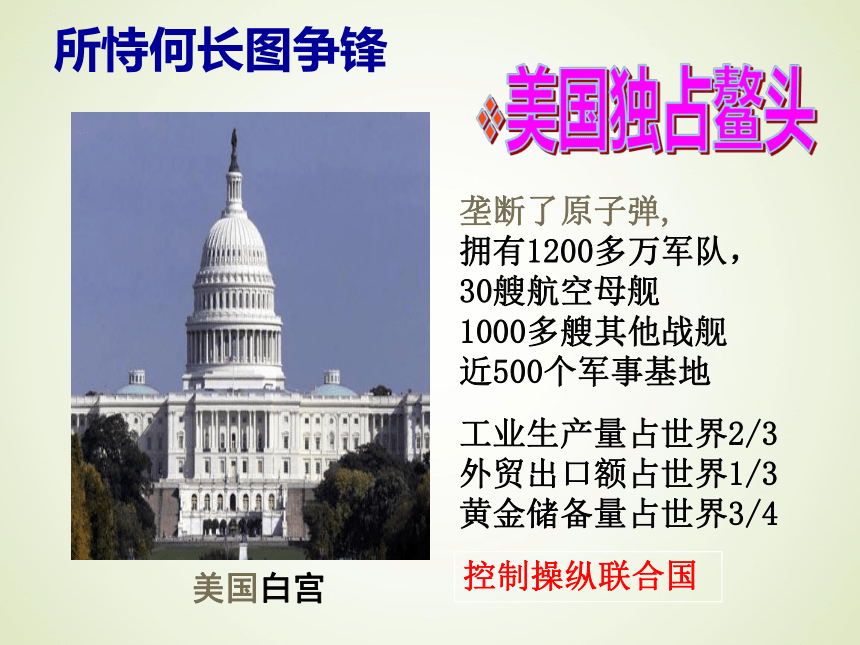 所恃何长图争锋

美国独占鳌头

垄断了原子弹，
拥有1200多万军队，
30艘航空母舰
1000多艘其他战舰
近500个军事基地

工业生产量占世界2/3
外贸出口额占世界1/3
黄金储备量占世界3/4

控制操纵联合国

美国白宫